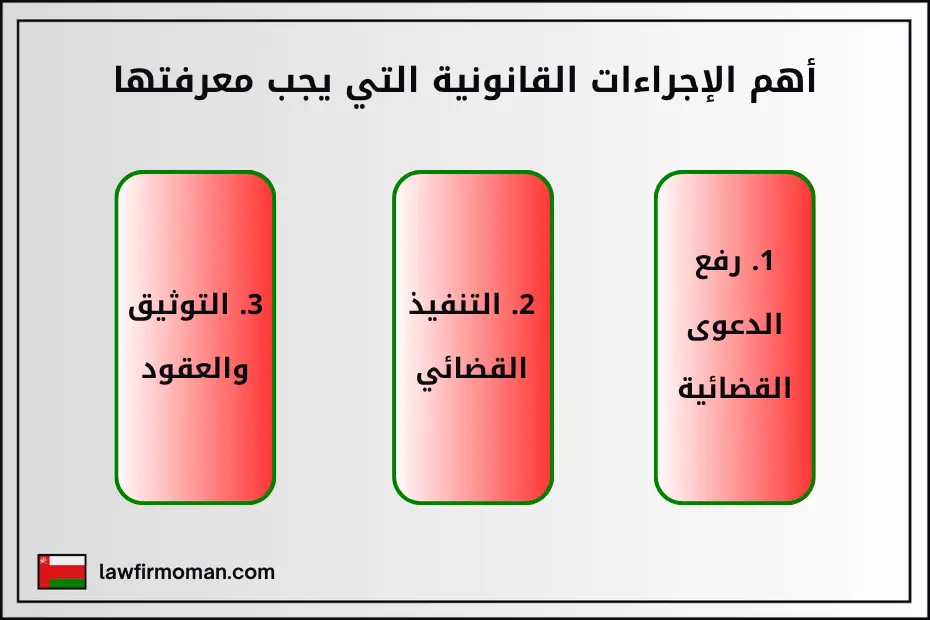 أهم الإجراءات القانونية التي يجب معرفتها

1. رفع الدعوى القضائية

2. التنفيذ القضائي

3. التوثيق والعقود

lawfirmoman.com